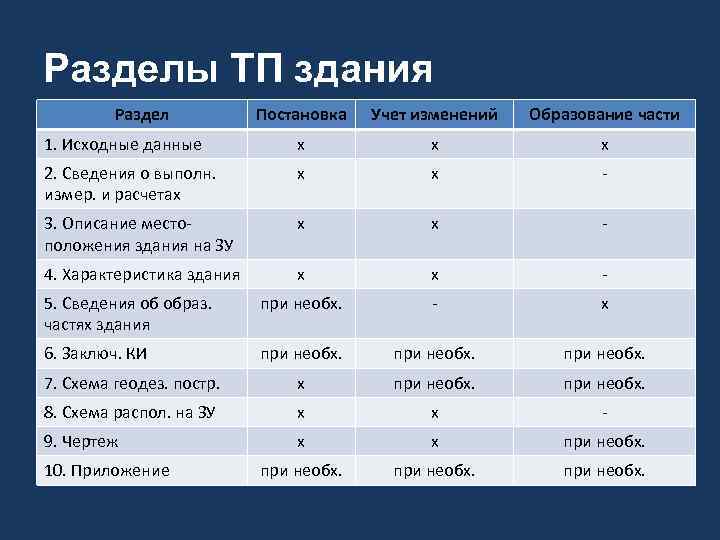 Разделы ТП здания

| Раздел | Постановка | Учет изменений | Образование части |
|---|---|---|---|
| 1. Исходные данные | х | х | х |
| 2. Сведения о выполн. измер. и расчетах | х | х | - |
| 3. Описание местоположения здания на ЗУ | х | х | - |
| 4. Характеристика здания | х | х | - |
| 5. Сведения об образ. частях здания | при необх. | - | х |
| 6. Заключ. КИ | при необх. | при необх. | при необх. |
| 7. Схема геодез. постр. | х | при необх. | при необх. |
| 8. Схема распол. на ЗУ | х | х | - |
| 9. Чертеж | х | х | при необх. |
| 10. Приложение | при необх. | при необх. | при необх. |